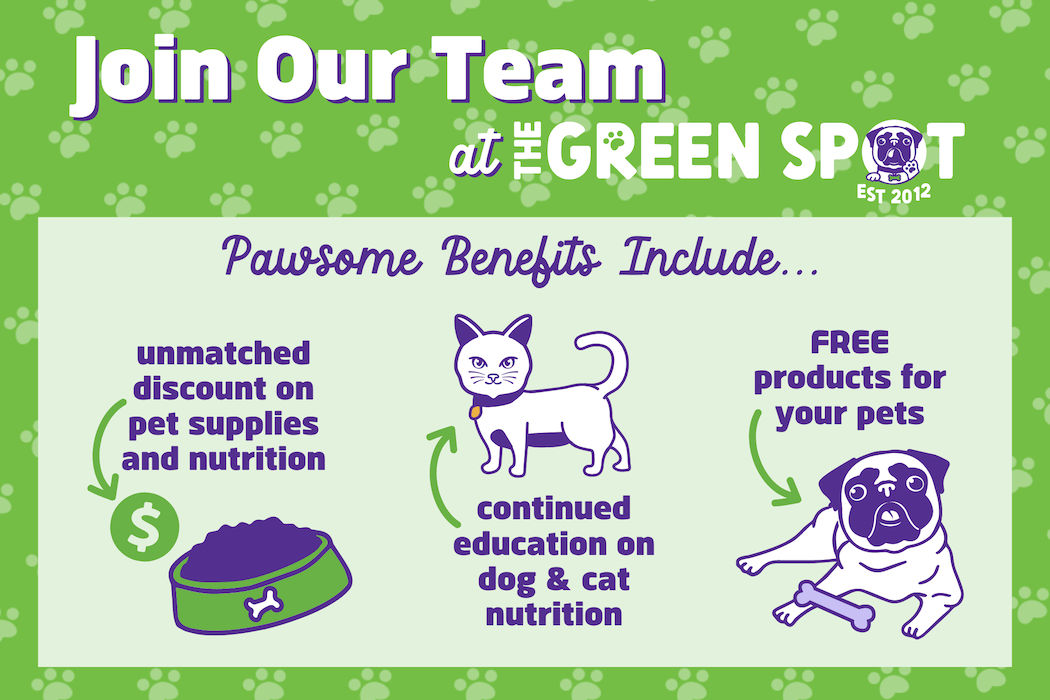 Join Our Team

at THE GREEN SPOT
EST 2012

Pawsome Benefits Include...

unmatched discount on pet supplies and nutrition

$

continued education on dog & cat nutrition

FREE products for your pets